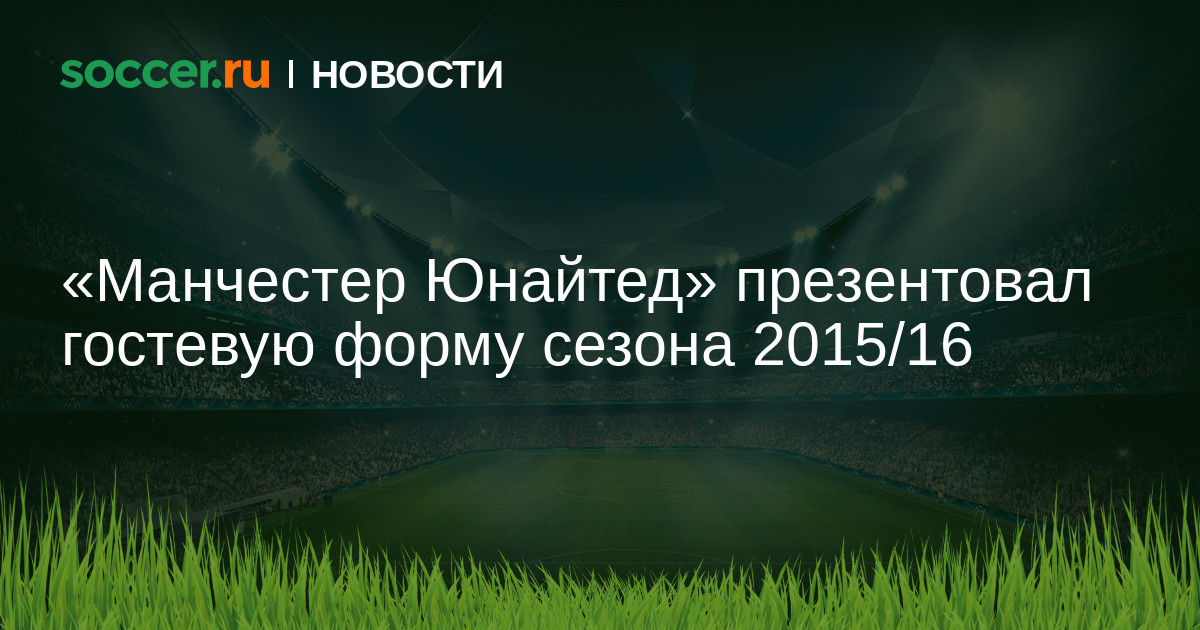 soccer.ru | НОВОСТИ

«Манчестер Юнайтед» презентовал гостевую форму сезона 2015/16